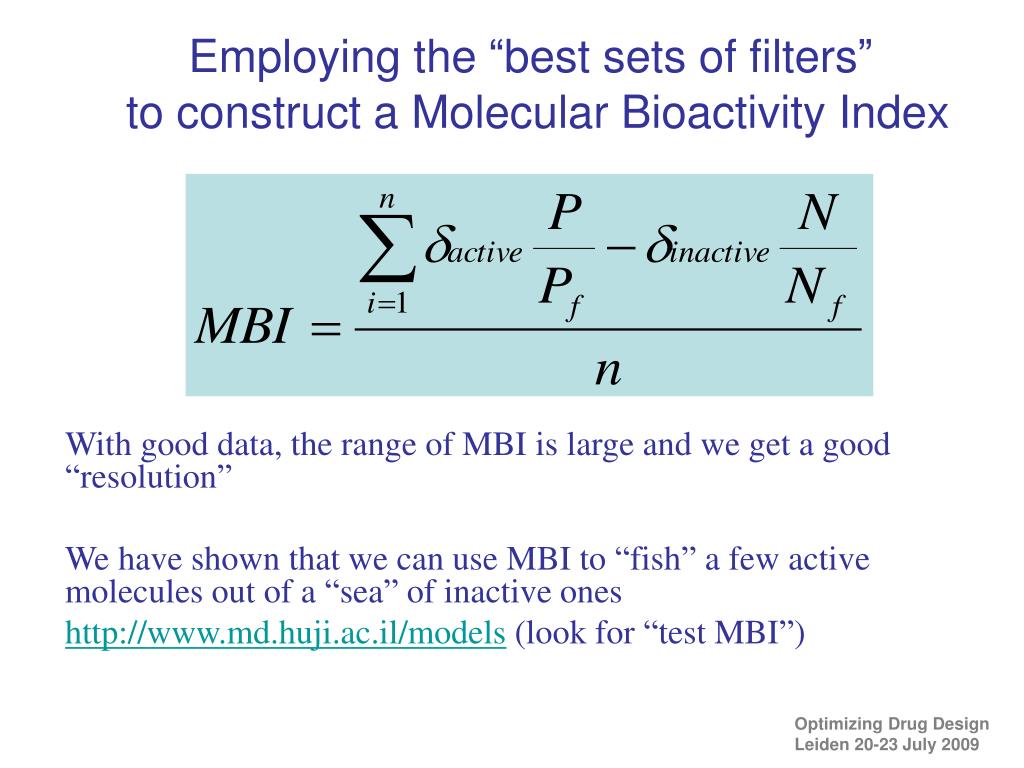 Employing the “best sets of filters” to construct a Molecular Bioactivity Index

$MBI = \frac{\sum_{i=1}^{n} \delta_{active} \frac{P}{P_f} - \delta_{inactive} \frac{N}{N_f}}{n}$

With good data, the range of MBI is large and we get a good “resolution”

We have shown that we can use MBI to “fish” a few active molecules out of a “sea” of inactive ones

http://www.md.huji.ac.il/models (look for “test MBI”)

Optimizing Drug Design
Leiden 20-23 July 2009